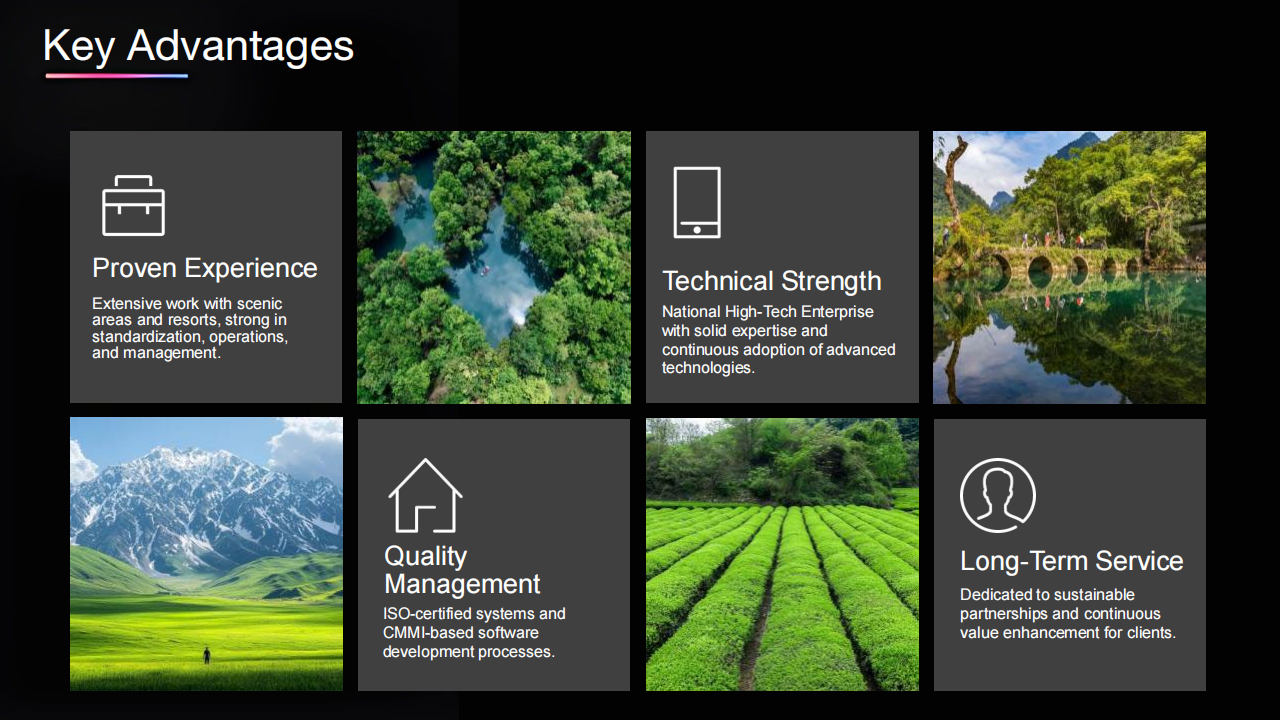 Key Advantages

Proven Experience

Extensive work with scenic areas and resorts, strong in standardization, operations, and management.

Technical Strength

National High-Tech Enterprise with solid expertise and continuous adoption of advanced technologies.

Quality Management

ISO-certified systems and CMMI-based software development processes.

Long-Term Service

Dedicated to sustainable partnerships and continuous value enhancement for clients.